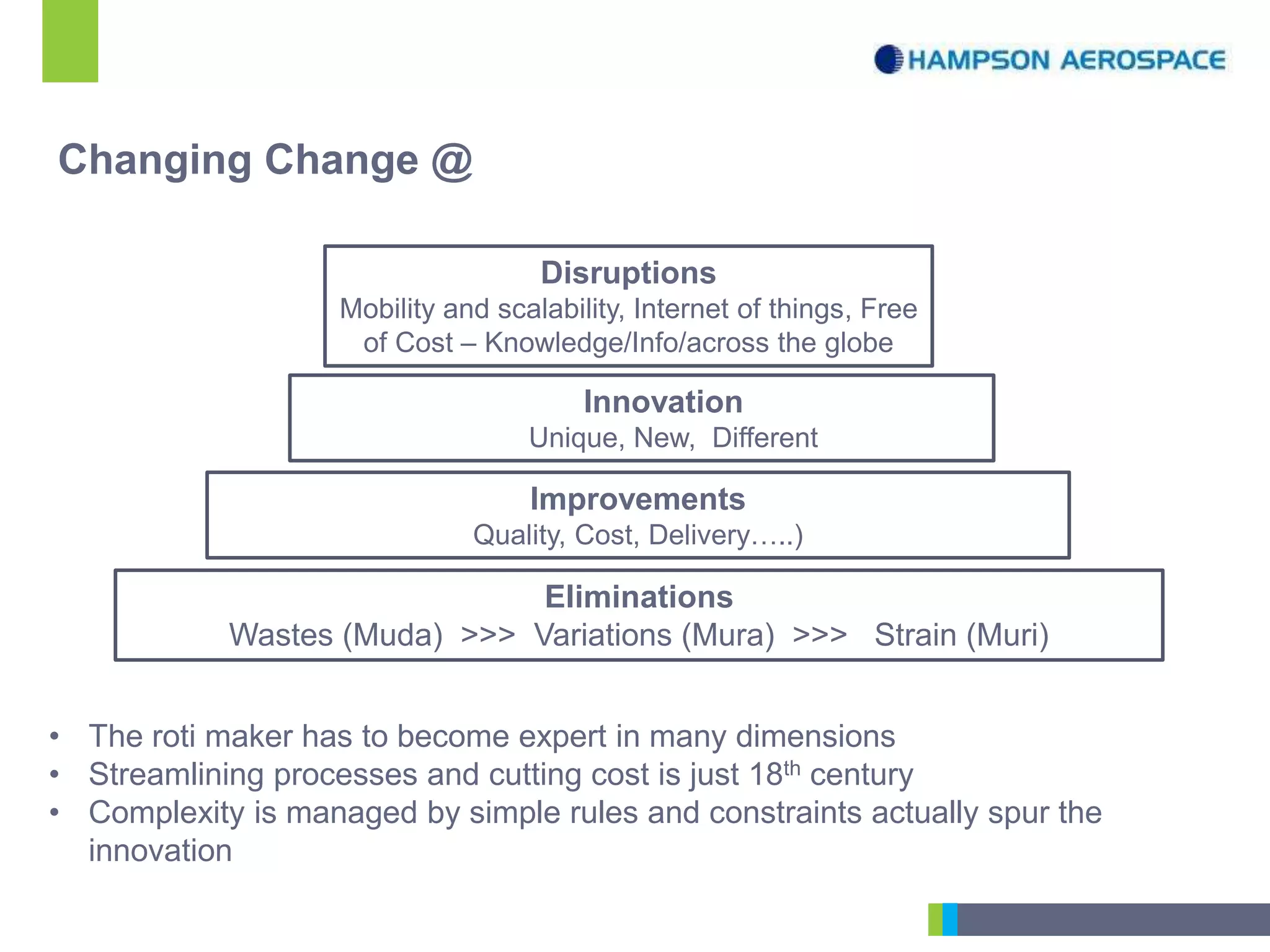 HAMPSON AEROSPACE

Changing Change @

Disruptions
Mobility and scalability, Internet of things, Free of Cost – Knowledge/Info/across the globe

Innovation
Unique, New, Different

Improvements
Quality, Cost, Delivery…..)

Eliminations
Wastes (Muda) >>> Variations (Mura) >>> Strain (Muri)

• The roti maker has to become expert in many dimensions
• Streamlining processes and cutting cost is just 18$^{th}$ century
• Complexity is managed by simple rules and constraints actually spur the innovation